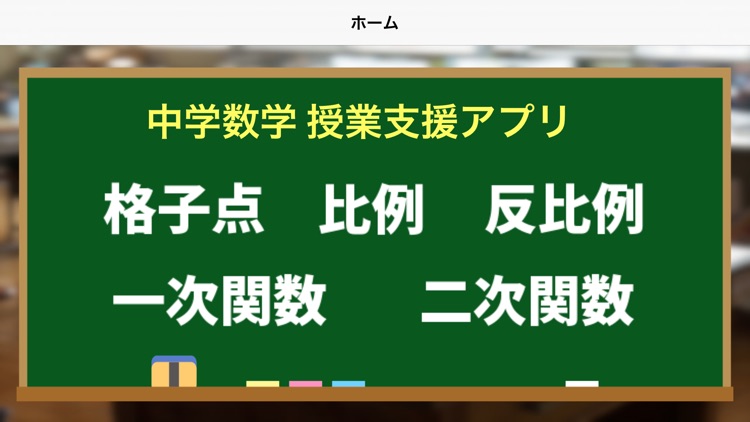 ホーム

中学数学 授業支援アプリ

格子点　比例　反比例

一次関数　二次関数